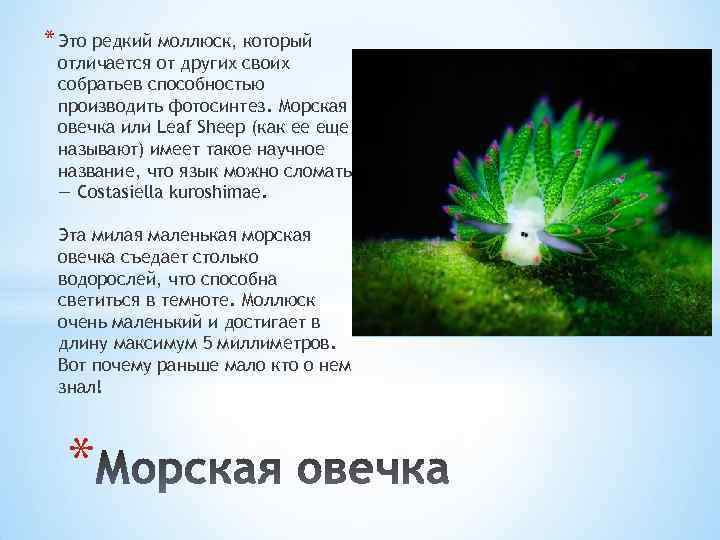 * Это редкий моллюск, который отличается от других своих собратьев способностью производить фотосинтез. Морская овечка или Leaf Sheep (как ее еще называют) имеет такое научное название, что язык можно сломать — Costasiella kuroshimae.

Эта милая маленькая морская овечка съедает столько водорослей, что способна светиться в темноте. Моллюск очень маленький и достигает в длину максимум 5 миллиметров. Вот почему раньше мало кто о нем знал!

* Морская овечка